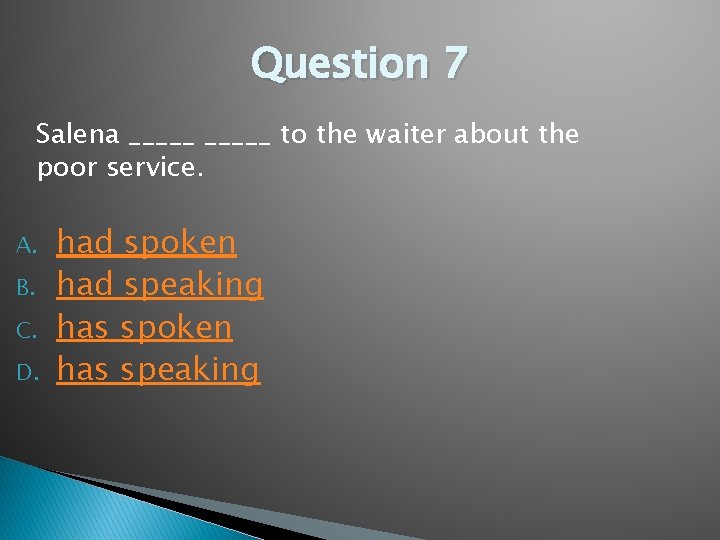 Question 7

Salena _____ _____ to the waiter about the poor service.

A. had spoken
B. had speaking
C. has spoken
D. has speaking